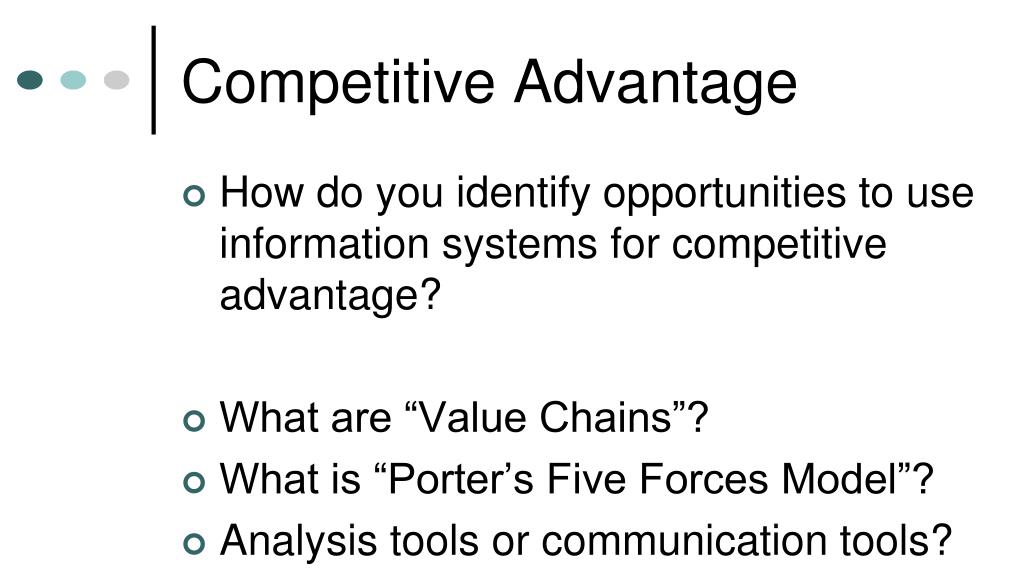 Competitive Advantage

How do you identify opportunities to use information systems for competitive advantage?

What are “Value Chains”?
What is “Porter’s Five Forces Model”?
Analysis tools or communication tools?